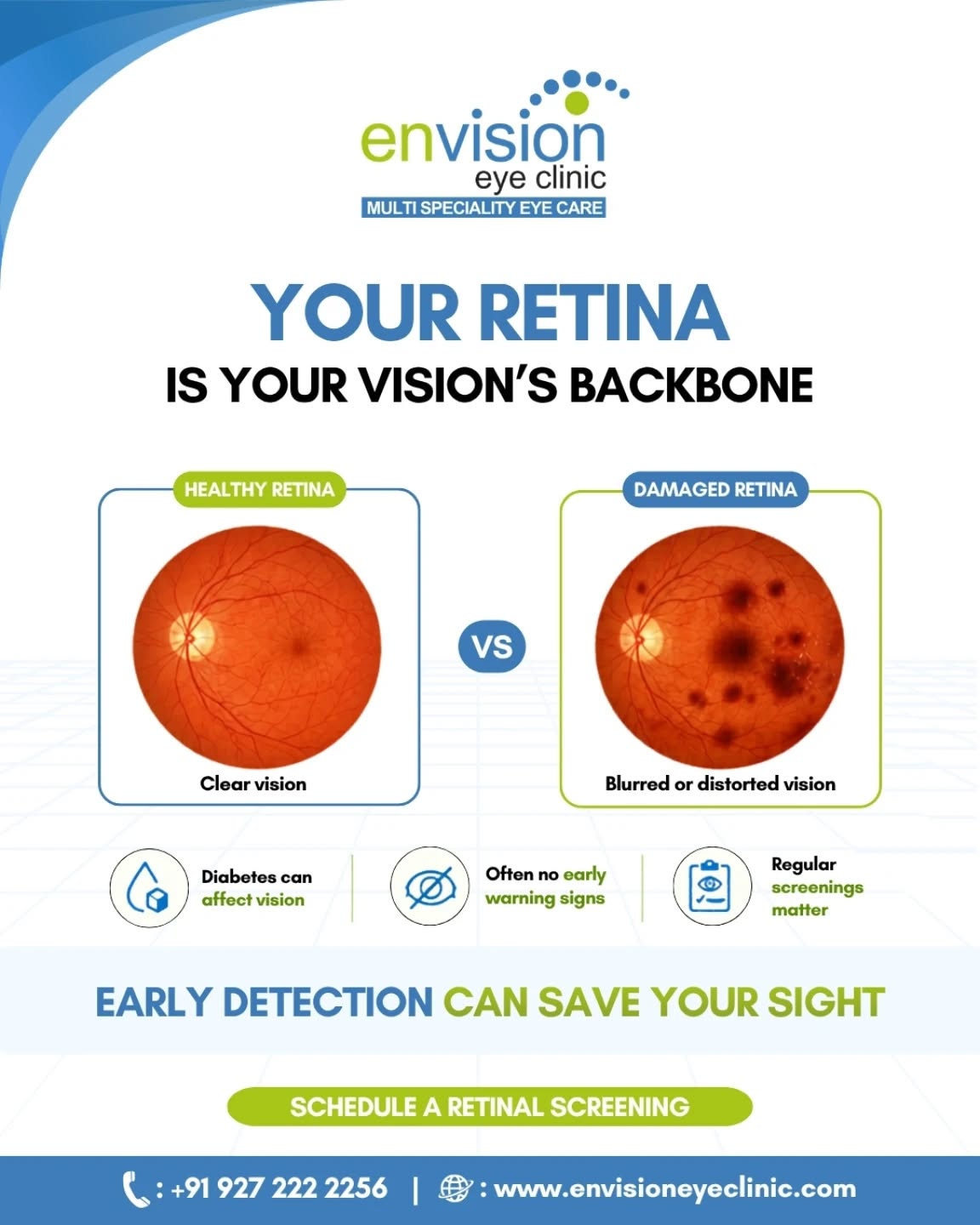 envision
eye clinic
MULTI SPECIALITY EYE CARE

YOUR RETINA
IS YOUR VISION'S BACKBONE

HEALTHY RETINA
Clear vision

VS

DAMAGED RETINA
Blurred or distorted vision

Diabetes can affect vision

Often no early warning signs

Regular screenings matter

EARLY DETECTION CAN SAVE YOUR SIGHT

SCHEDULE A RETINAL SCREENING

: +91 927 222 2256 | : www.envisioneyeclinic.com